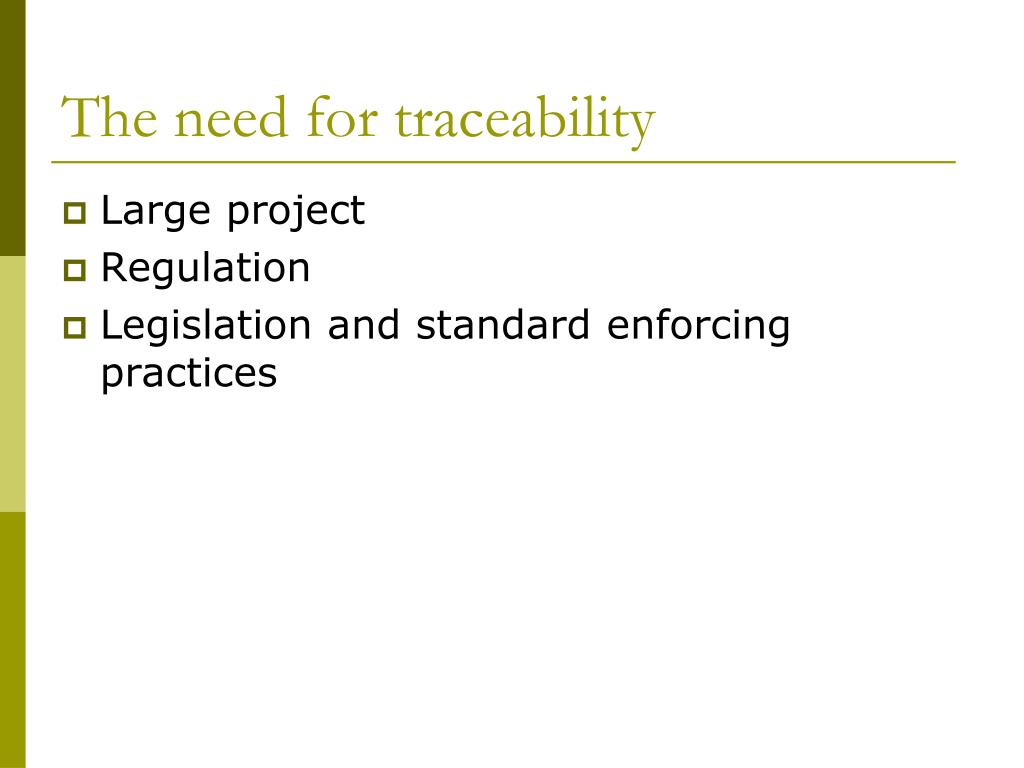 The need for traceability

Large project
Regulation
Legislation and standard enforcing practices